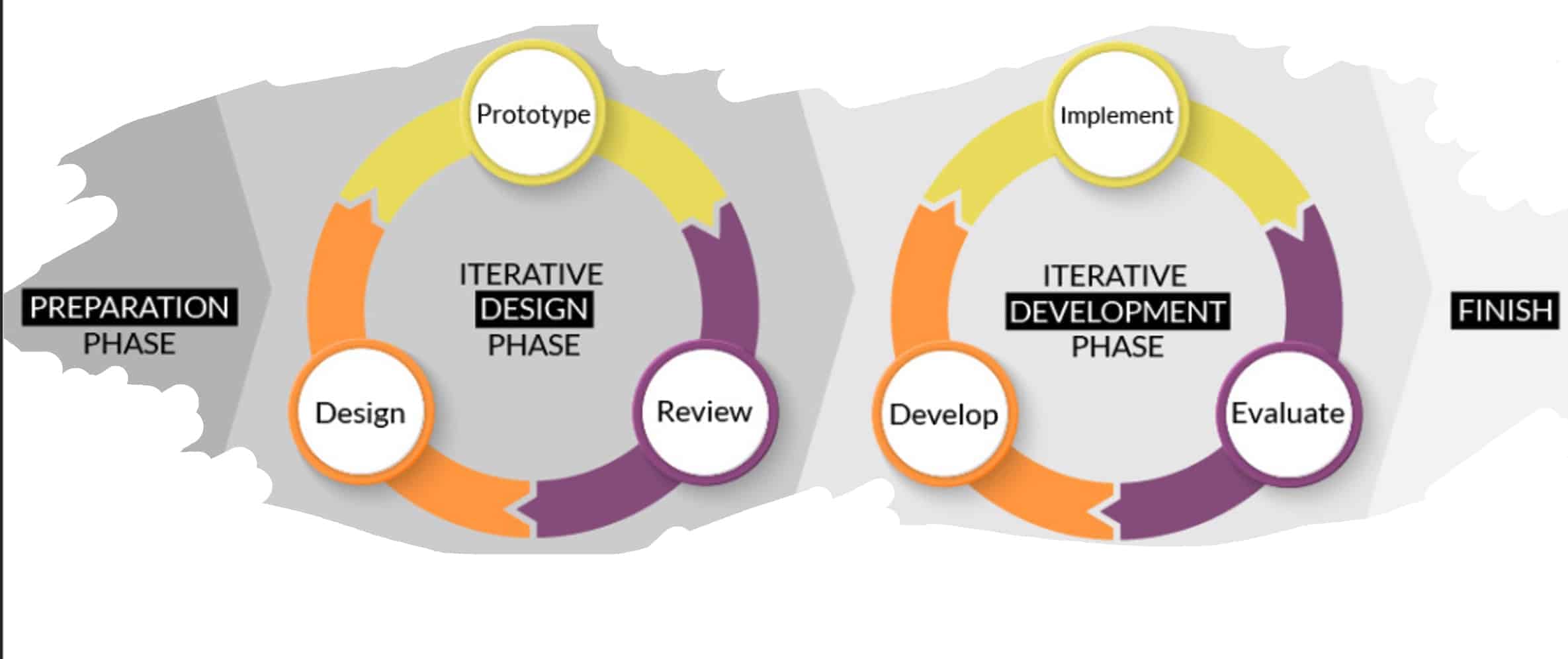 PREPARATION PHASE

Prototype

ITERATIVE DESIGN PHASE

Design

Review

Implement

ITERATIVE DEVELOPMENT PHASE

Develop

Evaluate

FINISH